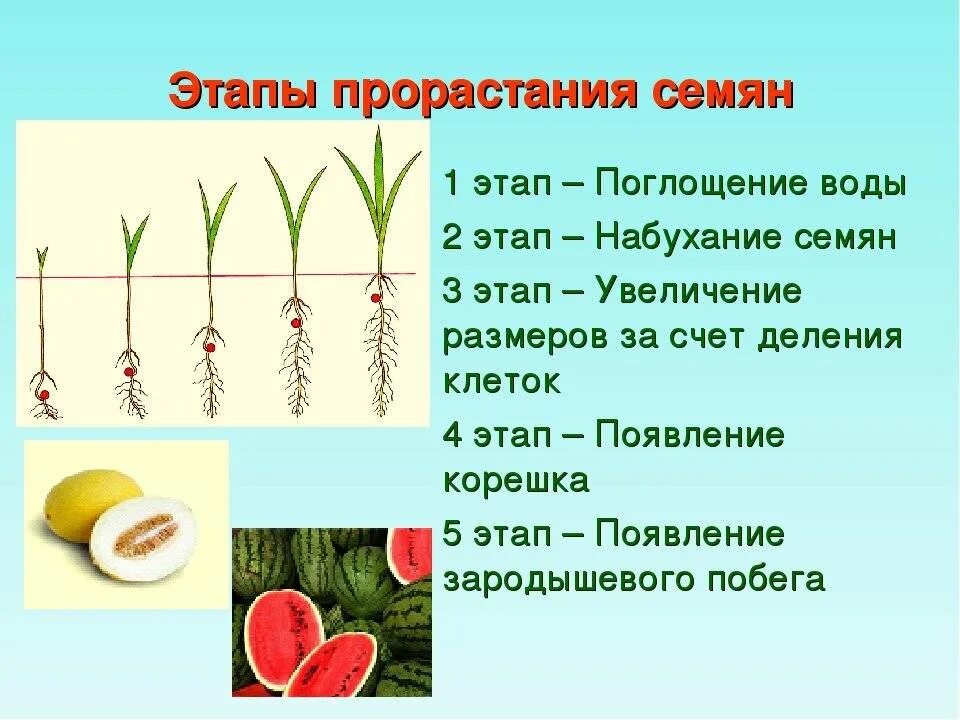 Этапы прорастания семян

1 этап – Поглощение воды

2 этап – Набухание семян

3 этап – Увеличение размеров за счет деления клеток

4 этап – Появление корешка

5 этап – Появление зародышевого побега